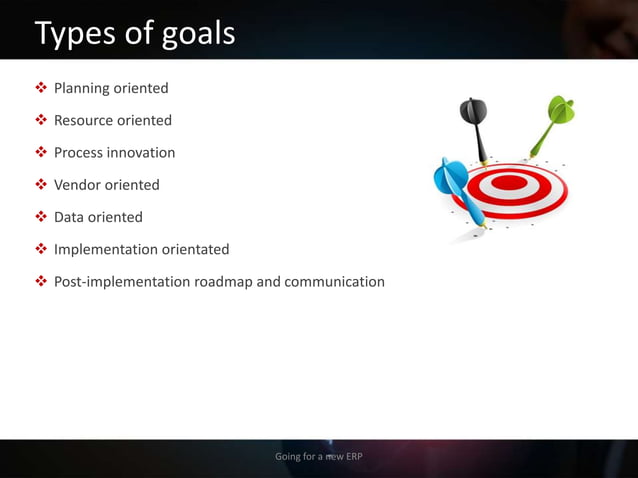 Types of goals

❖ Planning oriented
❖ Resource oriented
❖ Process innovation
❖ Vendor oriented
❖ Data oriented
❖ Implementation orientated
❖ Post-implementation roadmap and communication

Going for a new ERP